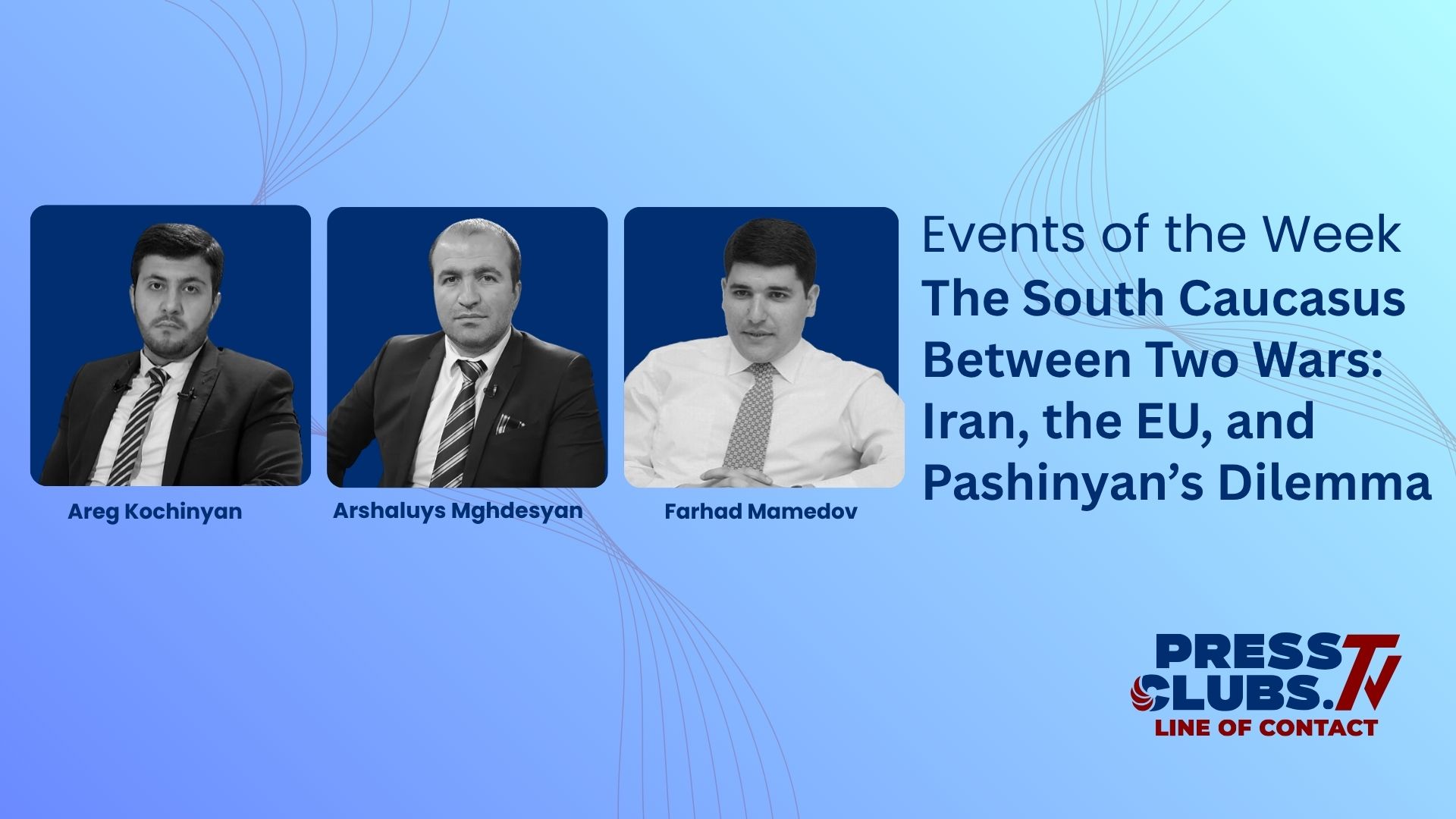 Areg Kochinyan

Arshaluys Mghdesyan

Farhad Mamedov

Events of the Week
The South Caucasus Between Two Wars: Iran, the EU, and Pashinyan's Dilemma

PRESS CLUBS.TV
LINE OF CONTACT